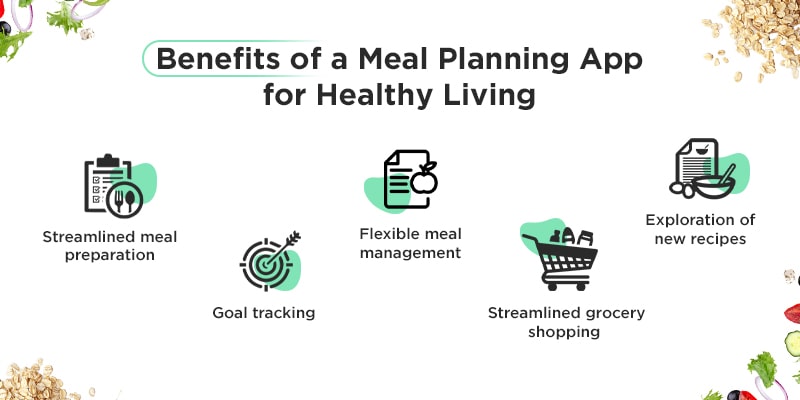 Benefits of a Meal Planning App for Healthy Living

Streamlined meal preparation

Goal tracking

Flexible meal management

Streamlined grocery shopping

Exploration of new recipes